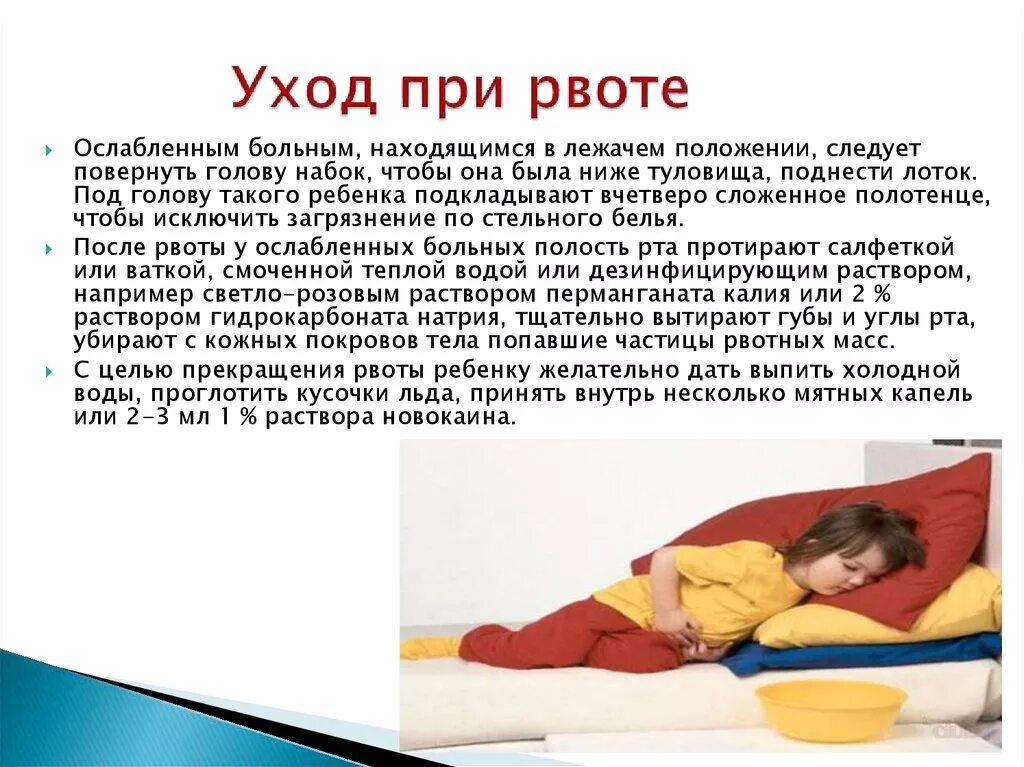 Уход при рвоте

Ослабленным больным, находящимся в лежачем положении, следует повернуть голову набок, чтобы она была ниже туловища, поднести лоток. Под голову такого ребенка подкладывают вчетверо сложенное полотенце, чтобы исключить загрязнение по стельного белья.

После рвоты у ослабленных больных полость рта протирают салфеткой или ваткой, смоченной теплой водой или дезинфицирующим раствором, например светло-розовым раствором перманганата калия или 2 % раствором гидрокарбоната натрия, тщательно вытирают губы и углы рта, убирают с кожных покровов тела попавшие частицы рвотных масс.

С целью прекращения рвоты ребенку желательно дать выпить холодной воды, проглотить кусочки льда, принять внутрь несколько мятных капель или 2-3 мл 1 % раствора новокаина.